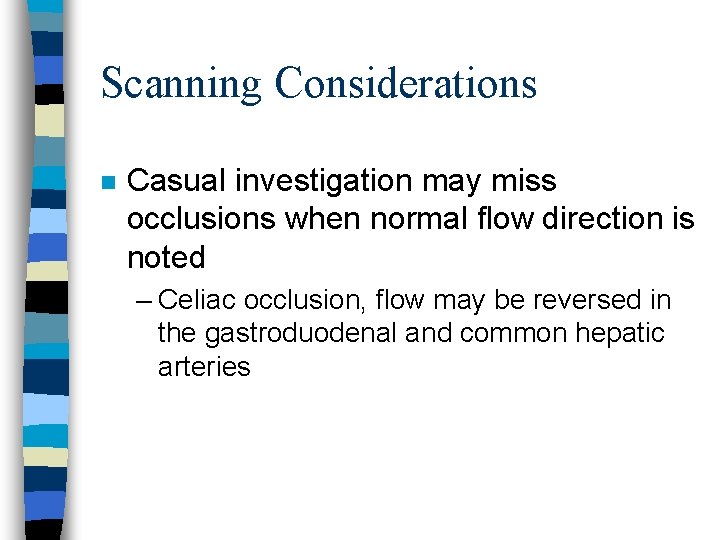 Scanning Considerations

Casual investigation may miss occlusions when normal flow direction is noted

– Celiac occlusion, flow may be reversed in the gastroduodenal and common hepatic arteries